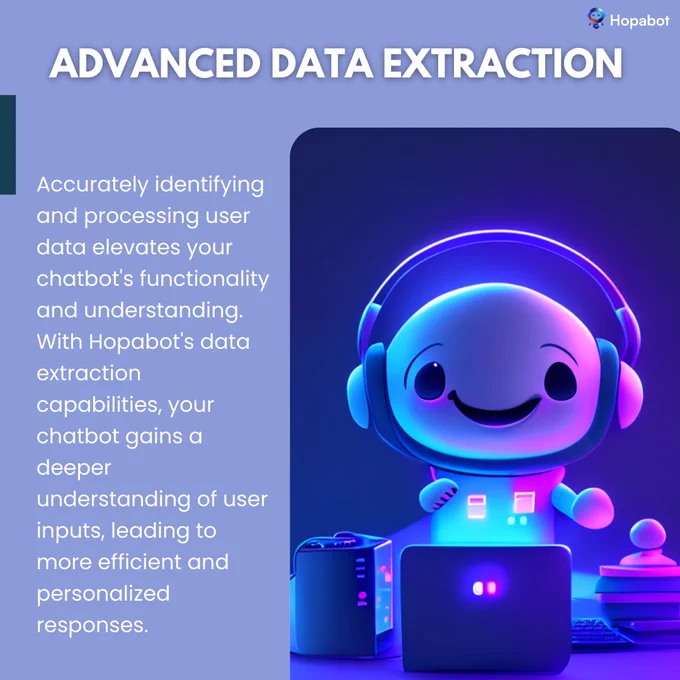 Hopabot

ADVANCED DATA EXTRACTION

Accurately identifying and processing user data elevates your chatbot's functionality and understanding. With Hopabot's data extraction capabilities, your chatbot gains a deeper understanding of user inputs, leading to more efficient and personalized responses.